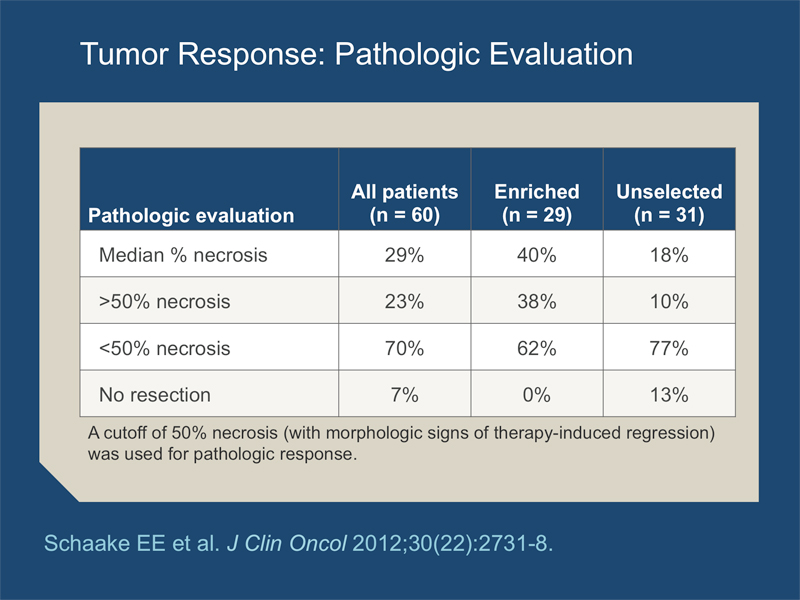 Tumor Response: Pathologic Evaluation

| Pathologic evaluation | All patients (n = 60) | Enriched (n = 29) | Unselected (n = 31) |
|---|---|---|---|
| Median % necrosis | 29% | 40% | 18% |
| >50% necrosis | 23% | 38% | 10% |
| <50% necrosis | 70% | 62% | 77% |
| No resection | 7% | 0% | 13% |

A cutoff of 50% necrosis (with morphologic signs of therapy-induced regression) was used for pathologic response.

Schaake EE et al. J Clin Oncol 2012;30(22):2731-8.